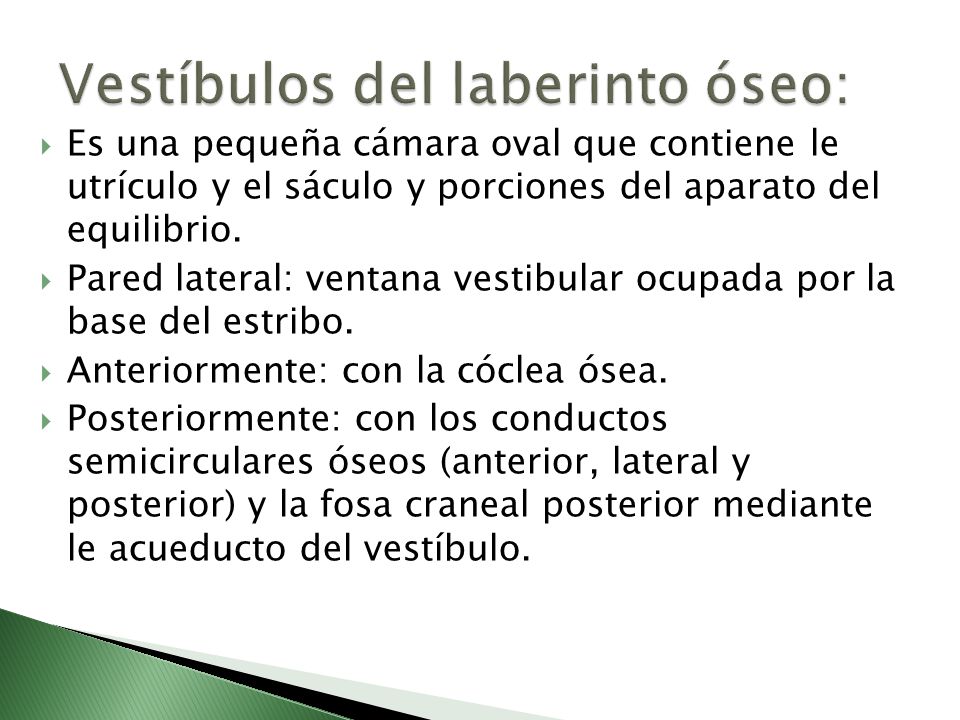 Vestíbulos del laberinto óseo:

Es una pequeña cámara oval que contiene le utrículo y el sáculo y porciones del aparato del equilibrio.

Pared lateral: ventana vestibular ocupada por la base del estribo.

Anteriormente: con la cóclea ósea.

Posteriormente: con los conductos semicirculares óseos (anterior, lateral y posterior) y la fosa craneal posterior mediante le acueducto del vestíbulo.